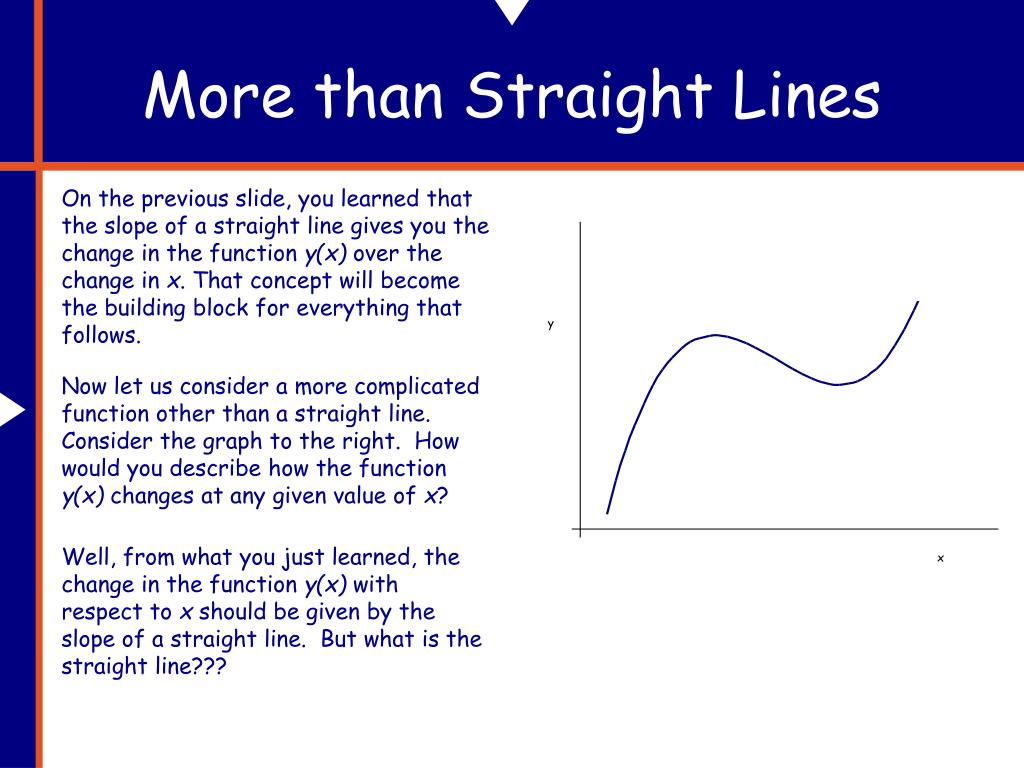 More than Straight Lines

On the previous slide, you learned that the slope of a straight line gives you the change in the function $y(x)$ over the change in $x$. That concept will become the building block for everything that follows.

Now let us consider a more complicated function other than a straight line. Consider the graph to the right. How would you describe how the function $y(x)$ changes at any given value of $x$?

Well, from what you just learned, the change in the function $y(x)$ with respect to $x$ should be given by the slope of a straight line. But what is the straight line???

y

x